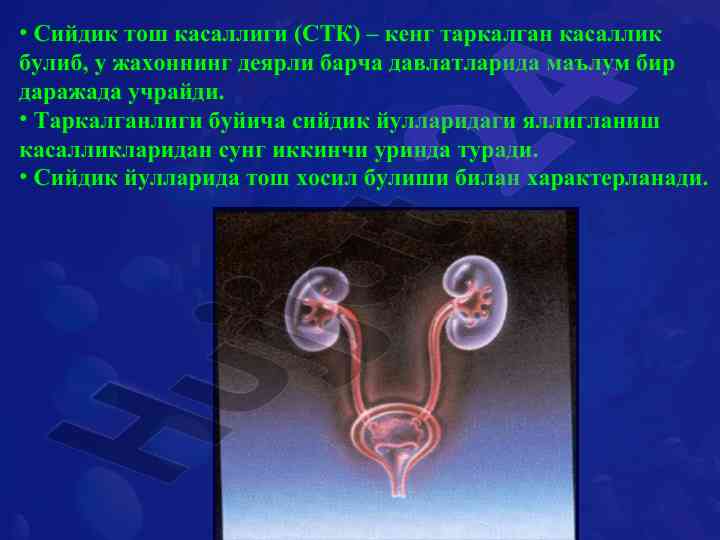 • Сийдик тош касаллиги (СТК) – кенг таркалган касаллик булиб, у жахоннинг деярли барча давлатларида маълум бир даражада учрайди.
• Таркалганлиги буйича сийдик йулларидаги яллигланиш касалликларидан сунг иккинчи уринда туради.
• Сийдик йулларида тош хосил булиши билан характерланади.